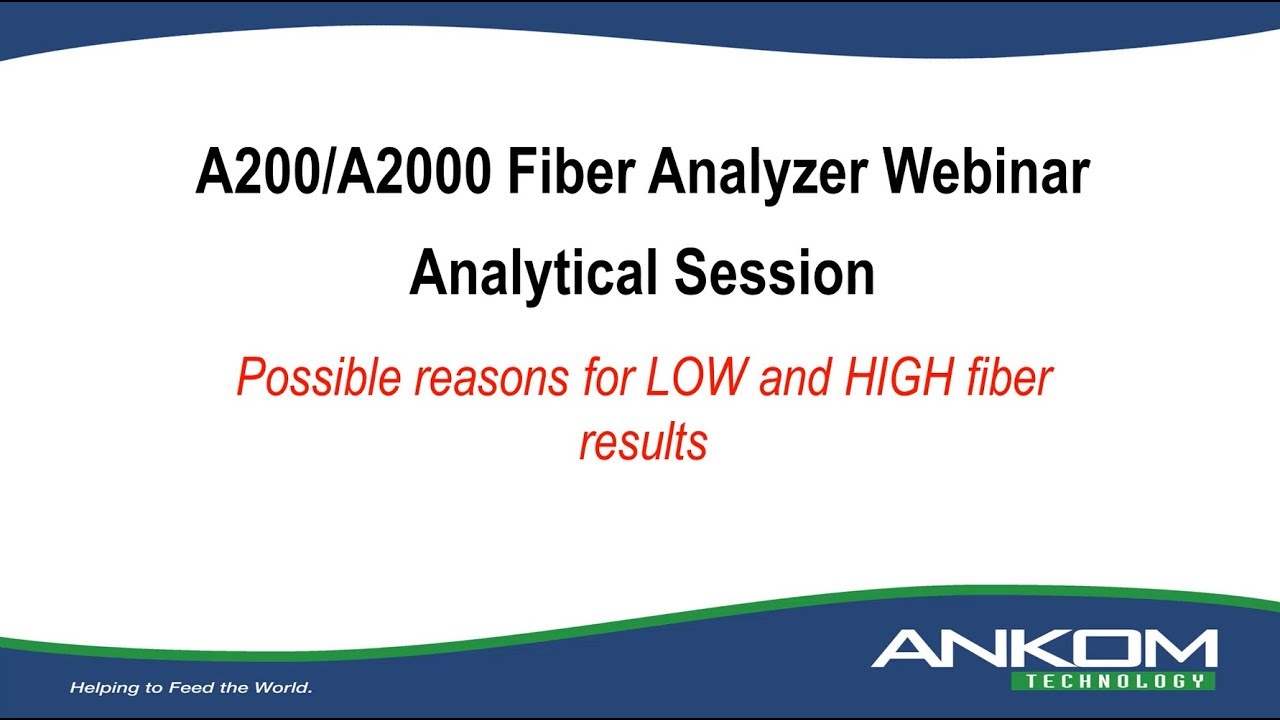 A200/A2000 Fiber Analyzer Webinar

Analytical Session

Possible reasons for LOW and HIGH fiber results

Helping to Feed the World.

ANKOM
TECHNOLOGY